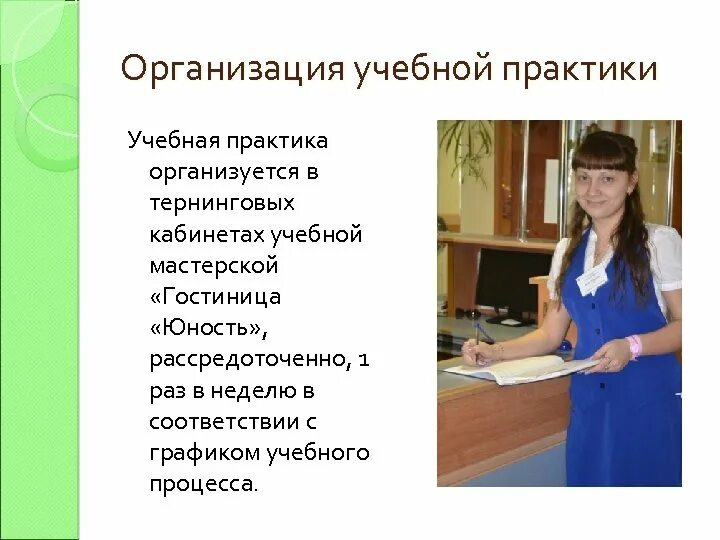 Организация учебной практики

Учебная практика организуется в тернинговых кабинетах учебной мастерской «Гостиница «Юность», рассредоточенно, 1 раз в неделю в соответствии с графиком учебного процесса.